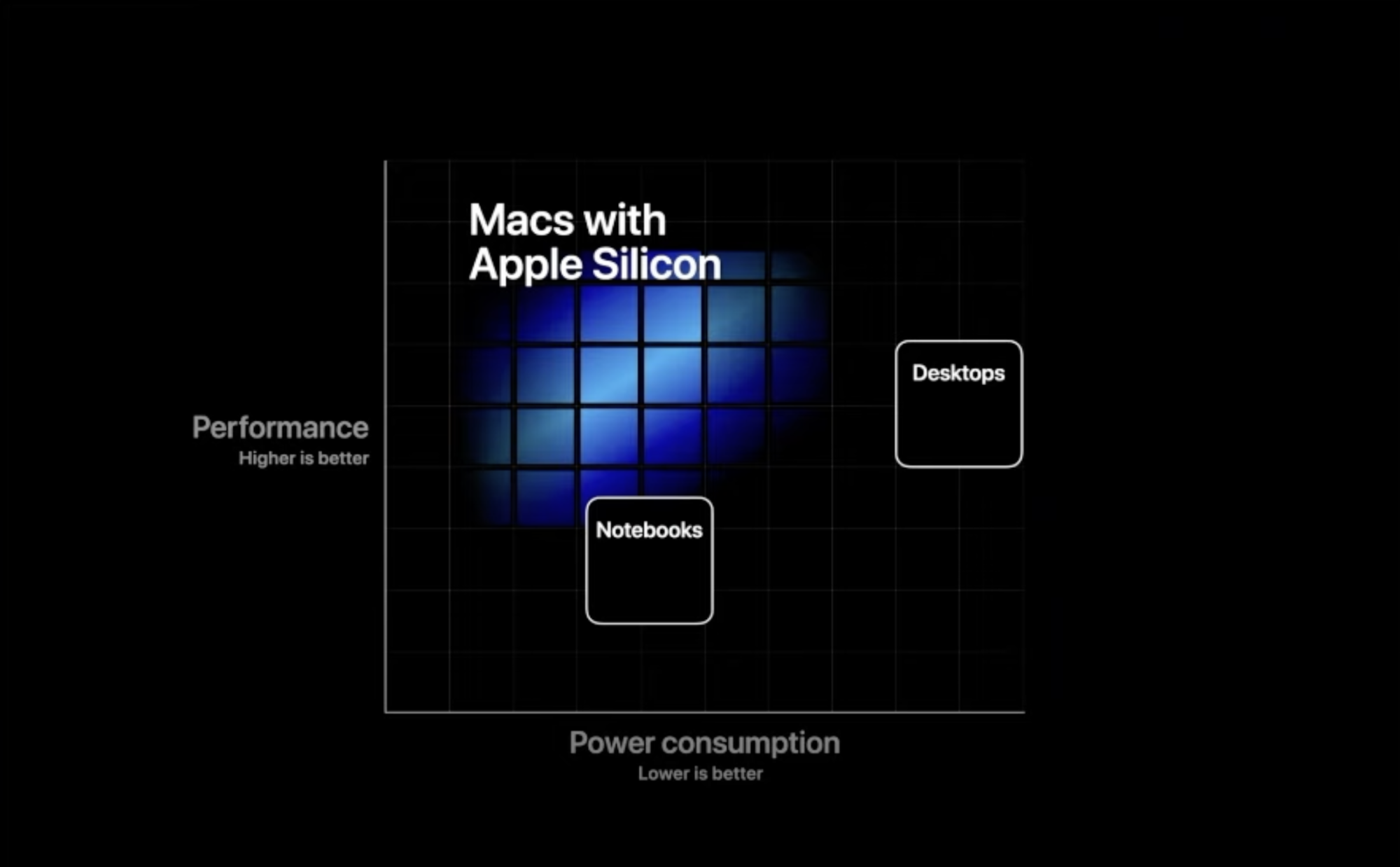 Macs with Apple Silicon

Desktops

Performance
Higher is better

Notebooks

Power consumption
Lower is better